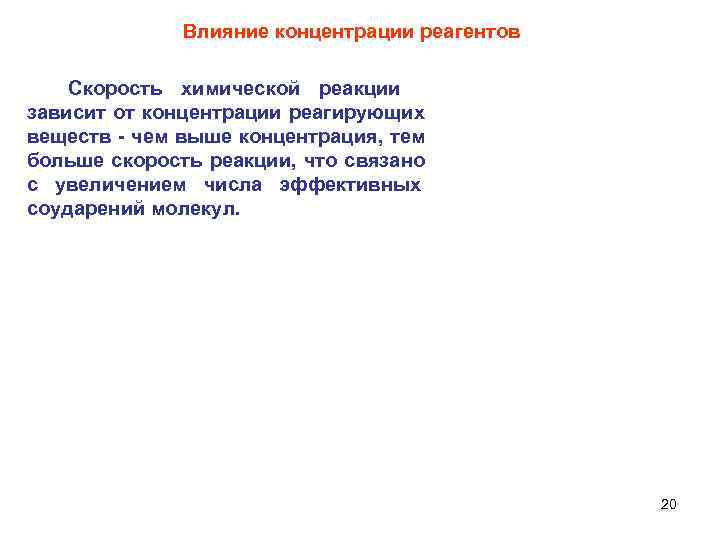 Влияние концентрации реагентов

Скорость химической реакции зависит от концентрации реагирующих веществ - чем выше концентрация, тем больше скорость реакции, что связано с увеличением числа эффективных соударений молекул.

20